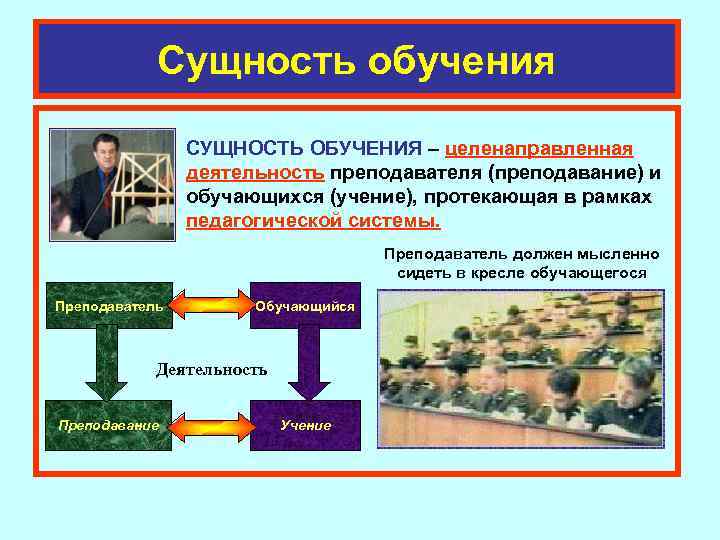 Сущность обучения

СУЩНОСТЬ ОБУЧЕНИЯ – целенаправленная деятельность преподавателя (преподавание) и обучающихся (учение), протекающая в рамках педагогической системы.

Преподаватель должен мысленно сидеть в кресле обучающегося

Преподаватель

Обучающийся

Деятельность

Преподавание

Учение